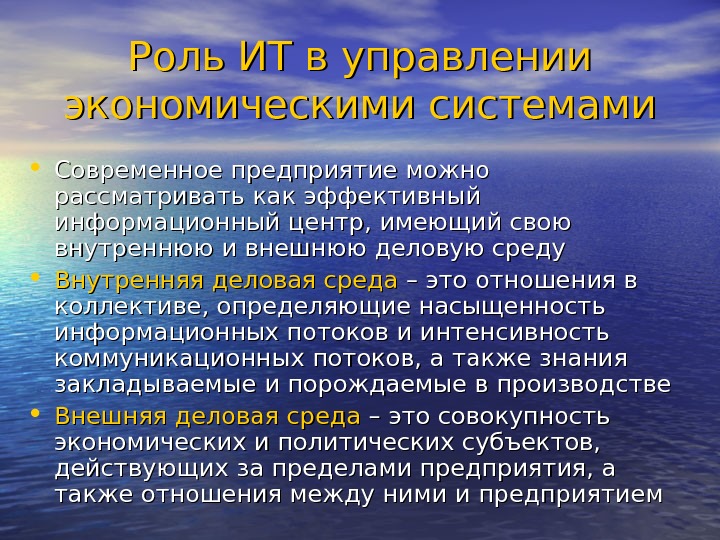 Роль ИТ в управлении экономическими системами

• Современное предприятие можно рассматривать как эффективный информационный центр, имеющий свою внутреннюю и внешнюю деловую среду
• Внутренняя деловая среда – это отношения в коллективе, определяющие насыщенность информационных потоков и интенсивность коммуникационных потоков, а также знания закладываемые и порождаемые в производстве
• Внешняя деловая среда – это совокупность экономических и политических субъектов, действующих за пределами предприятия, а также отношения между ними и предприятием